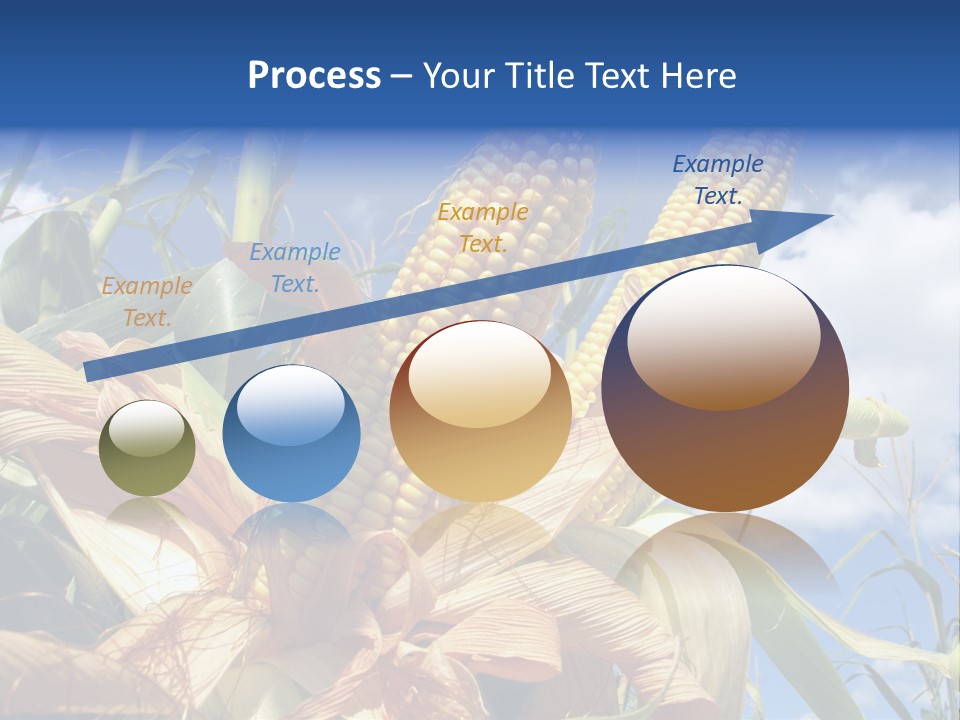 Process – Your Title Text Here

Example Text.

Example Text.

Example Text.

Example Text.